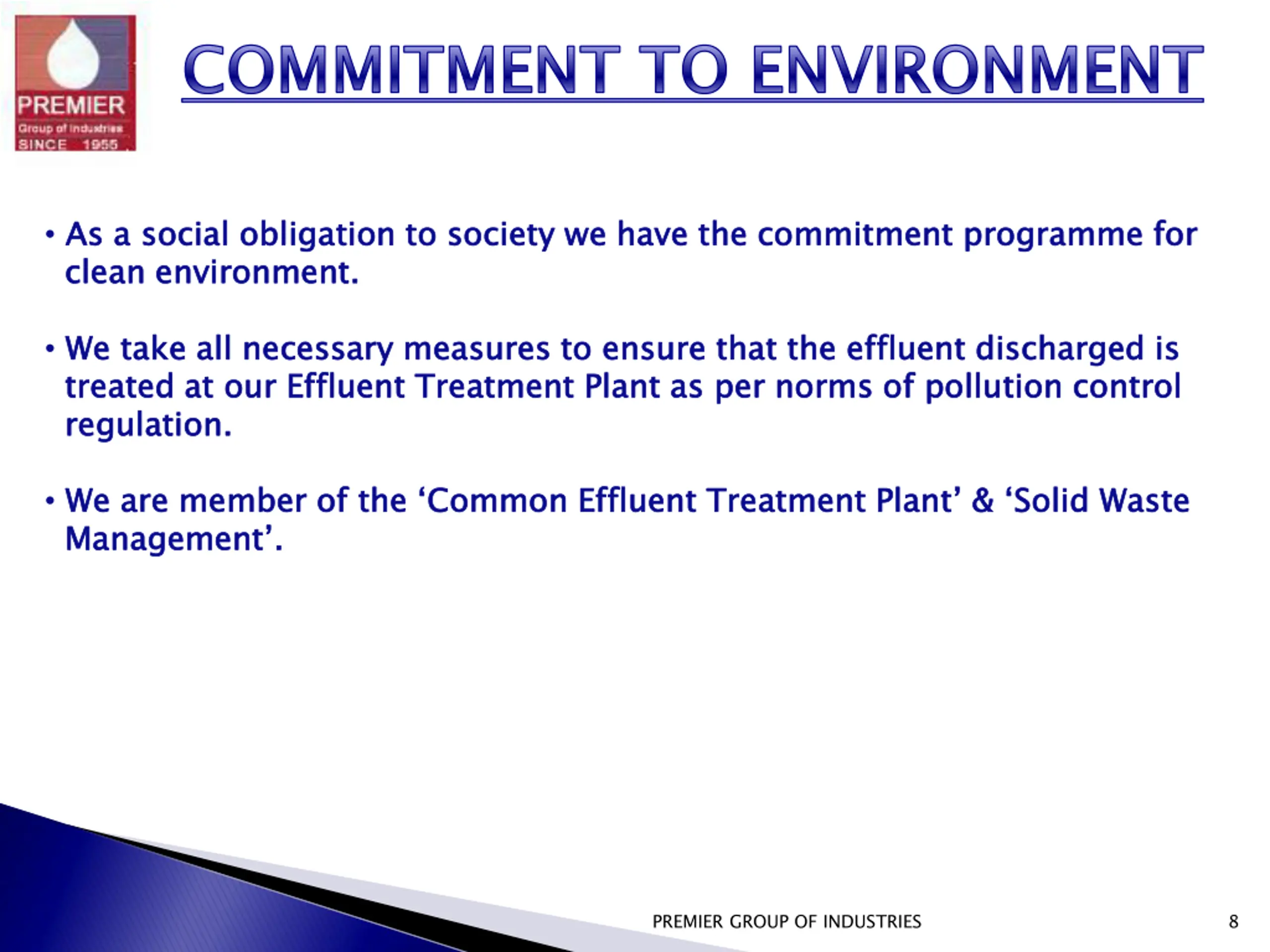 PREMIER
Group of Industries
SINCE 1955

COMMITMENT TO ENVIRONMENT

• As a social obligation to society we have the commitment programme for clean environment.

• We take all necessary measures to ensure that the effluent discharged is treated at our Effluent Treatment Plant as per norms of pollution control regulation.

• We are member of the ‘Common Effluent Treatment Plant’ & ‘Solid Waste Management’.

PREMIER GROUP OF INDUSTRIES

8